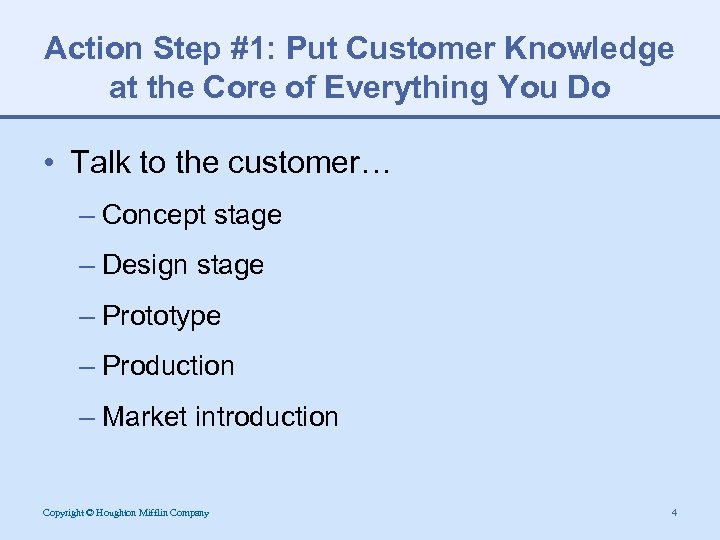 Action Step #1: Put Customer Knowledge at the Core of Everything You Do

• Talk to the customer…

– Concept stage

– Design stage

– Prototype

– Production

– Market introduction

Copyright © Houghton Mifflin Company

4